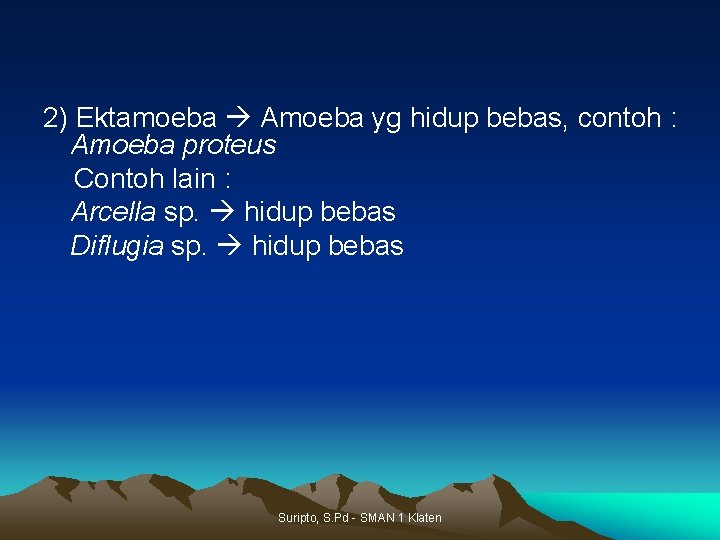 2) Ektamoeba → Amoeba yg hidup bebas, contoh : Amoeba proteus

Contoh lain :

Arcella sp. → hidup bebas

Diflugia sp. → hidup bebas

Suripto, S.Pd - SMAN 1 Klaten